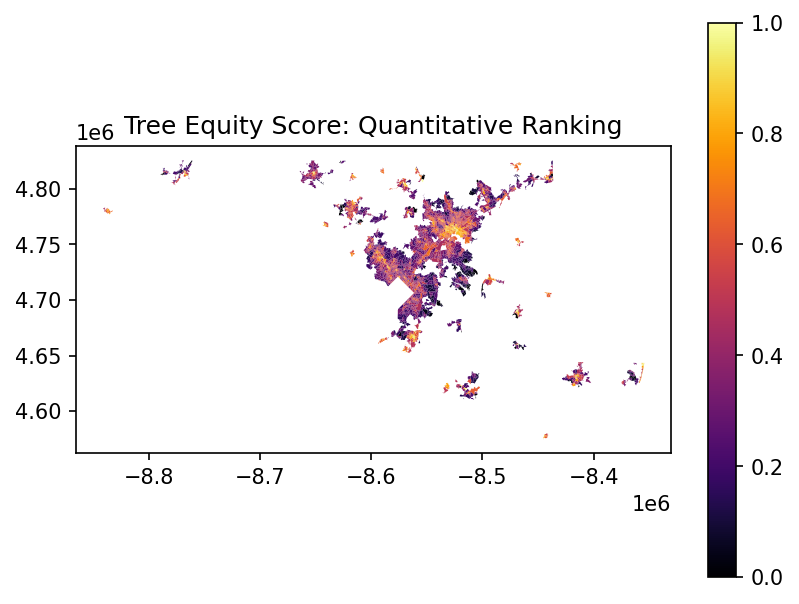 Tree Equity Score: Quantitative Ranking

1e6

4.80
4.75
4.70
4.65
4.60

−8.8
−8.7
−8.6
−8.5
−8.4

1e6

1.0
0.8
0.6
0.4
0.2
0.0